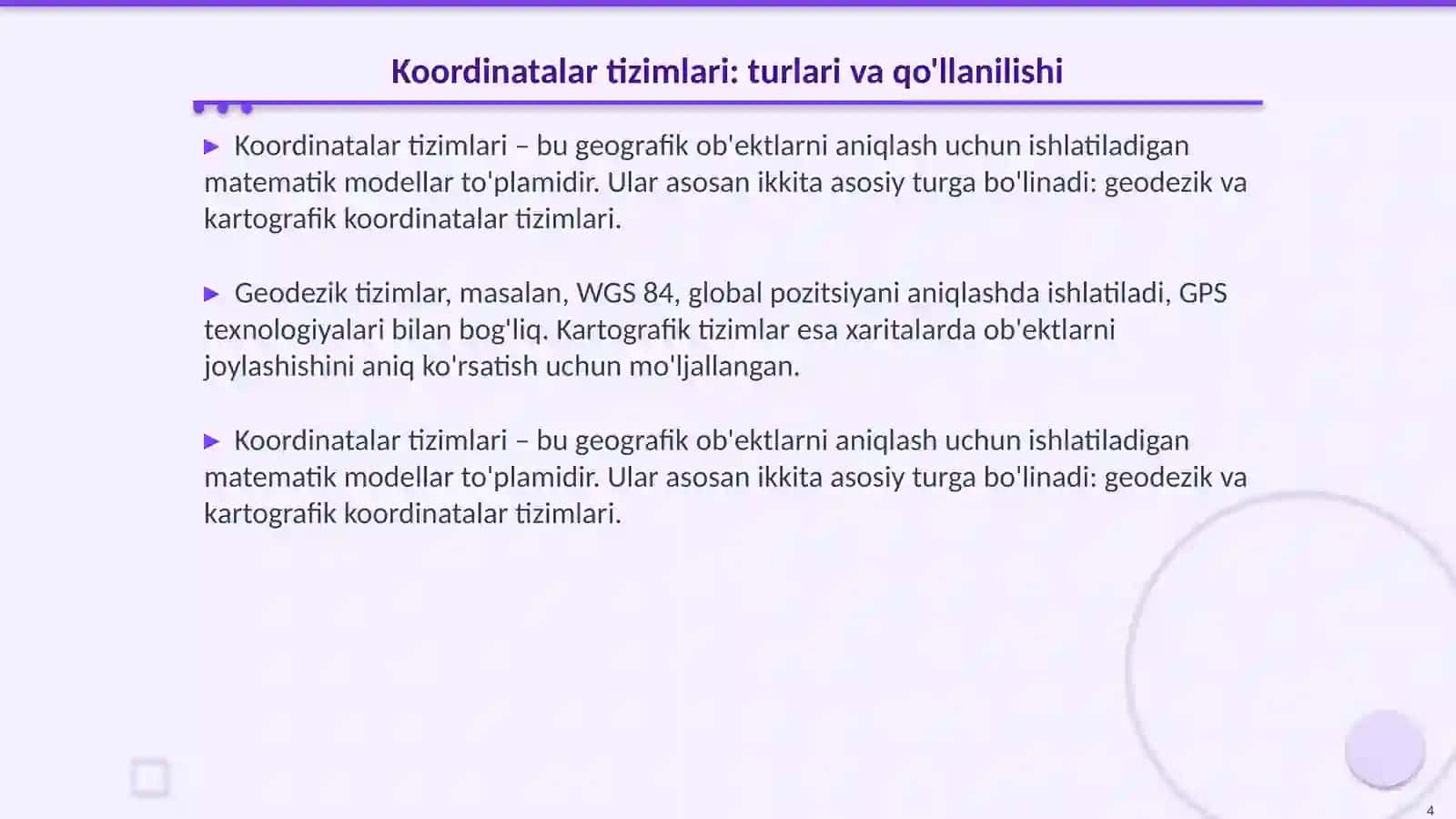 Koordinatalar tizimlari: turlari va qo'llanilishi

▶ Koordinatalar tizimlari – bu geografik ob'ektlarni aniqlash uchun ishlatiladigan matematik modellar to'plamidir. Ular asosan ikkita asosiy turga bo'linadi: geodezik va kartografik koordinatalar tizimlari.

▶ Geodezik tizimlar, masalan, WGS 84, global pozitsiyani aniqlashda ishlatiladi, GPS texnologiyalari bilan bog'liq. Kartografik tizimlar esa xaritalarda ob'ektlarni joylashishini aniq ko'rsatish uchun mo'ljallangan.

▶ Koordinatalar tizimlari – bu geografik ob'ektlarni aniqlash uchun ishlatiladigan matematik modellar to'plamidir. Ular asosan ikkita asosiy turga bo'linadi: geodezik va kartografik koordinatalar tizimlari.

4